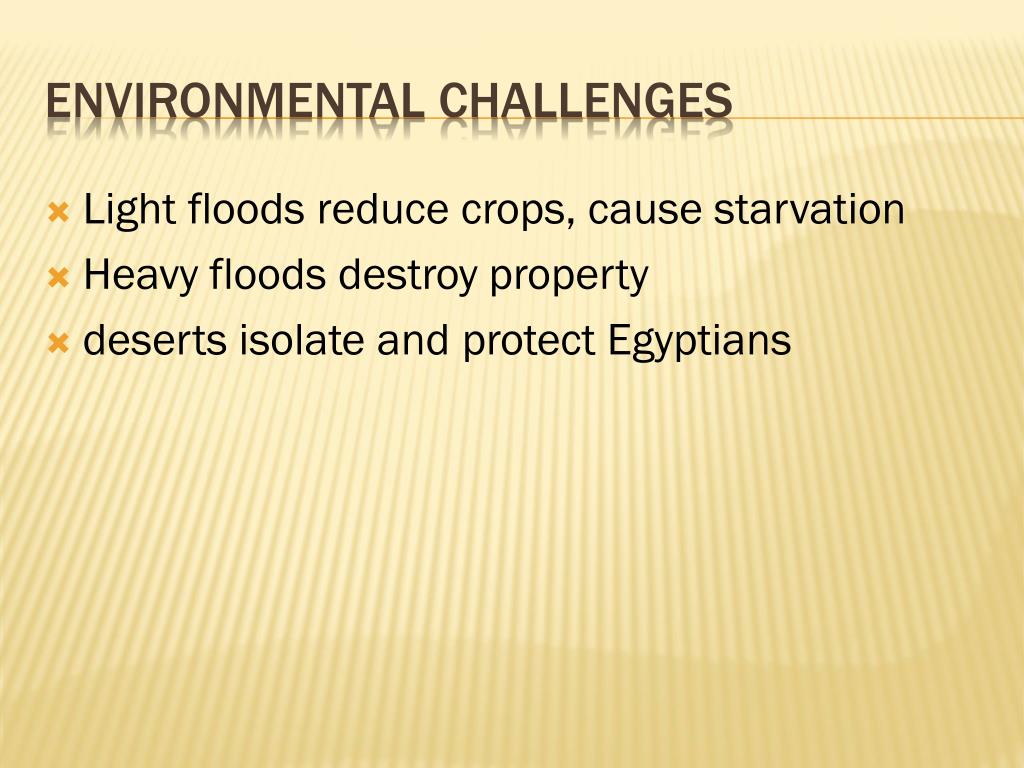 ENVIRONMENTAL CHALLENGES

Light floods reduce crops, cause starvation
Heavy floods destroy property
deserts isolate and protect Egyptians